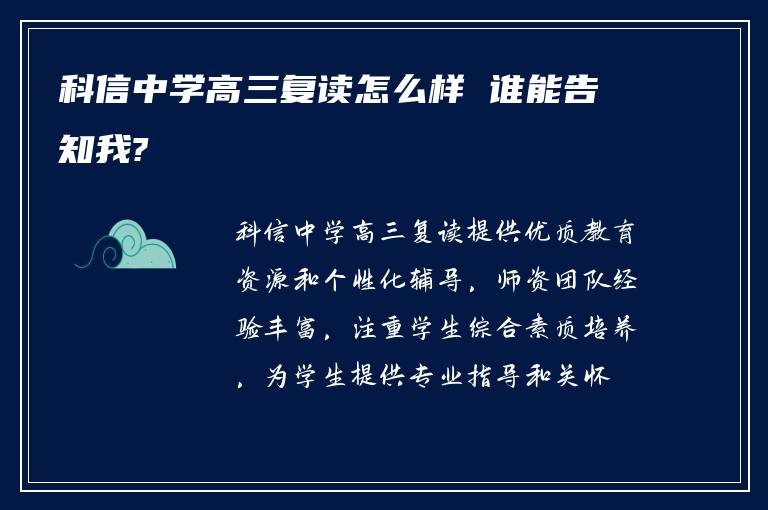 科信中学高三复读怎么样 谁能告知我?

科信中学高三复读提供优质教育资源和个性化辅导，师资团队经验丰富，注重学生综合素质培养，为学生提供专业指导和关怀